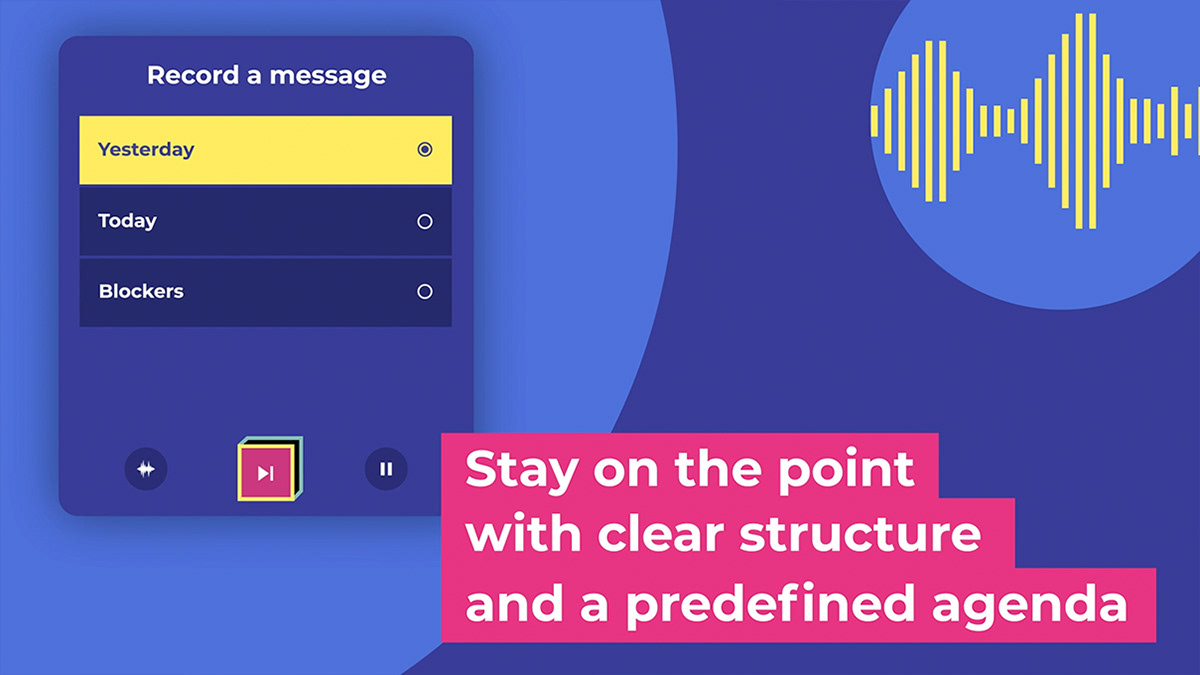 Record a message

Yesterday

Today

Blockers

Stay on the point with clear structure and a predefined agenda